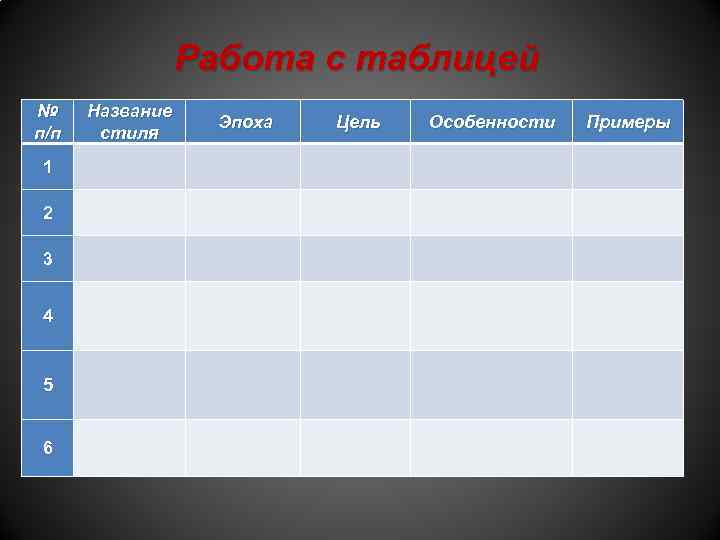 Работа с таблицей

| № п/п | Название стиля | Эпоха | Цель | Особенности | Примеры |
|---|---|---|---|---|---|
| 1 | | | | | |
| 2 | | | | | |
| 3 | | | | | |
| 4 | | | | | |
| 5 | | | | | |
| 6 | | | | | |